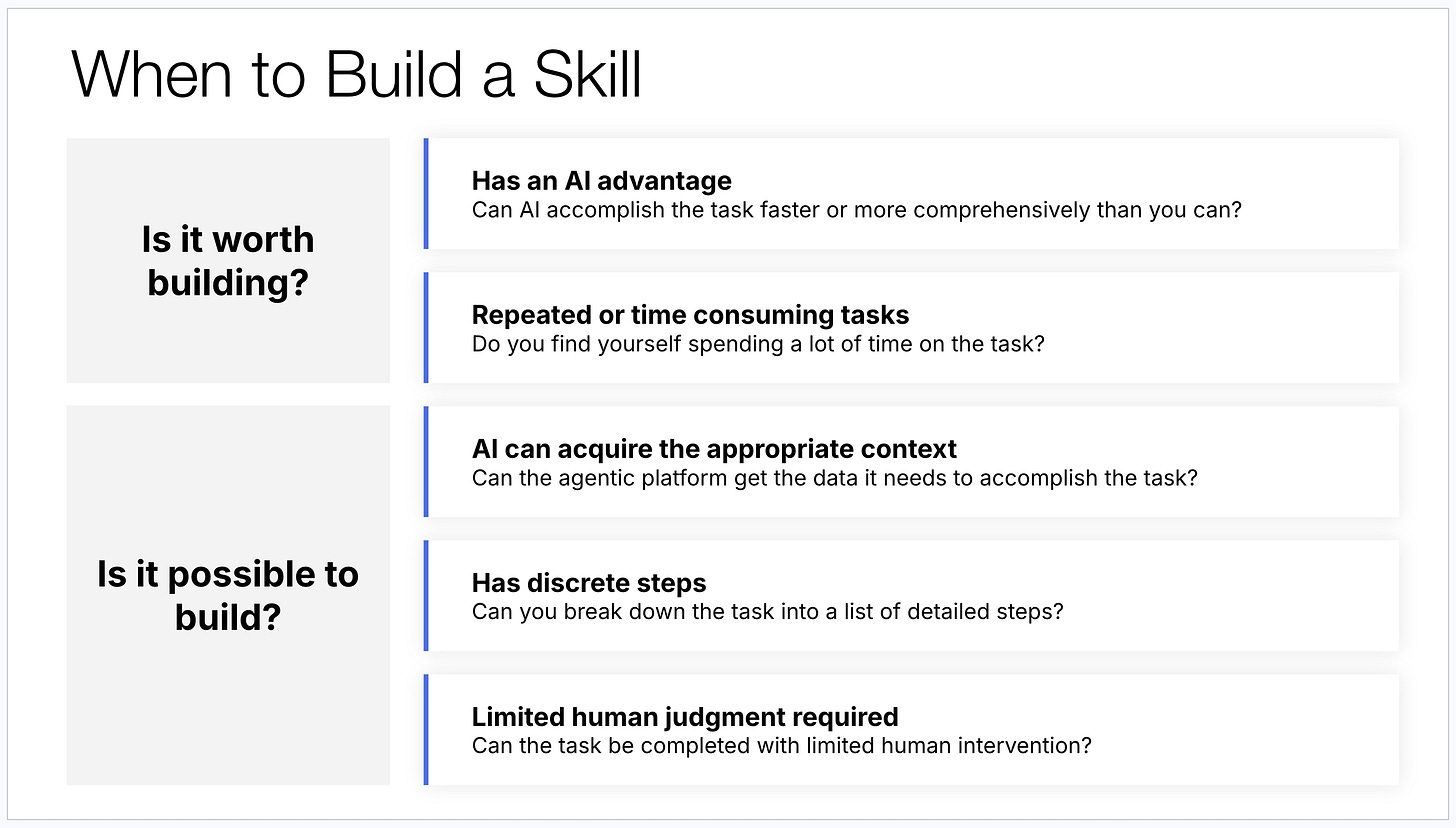 When to Build a Skill

Is it worth building?

Has an AI advantage
Can AI accomplish the task faster or more comprehensively than you can?

Repeated or time consuming tasks
Do you find yourself spending a lot of time on the task?

Is it possible to build?

AI can acquire the appropriate context
Can the agentic platform get the data it needs to accomplish the task?

Has discrete steps
Can you break down the task into a list of detailed steps?

Limited human judgment required
Can the task be completed with limited human intervention?